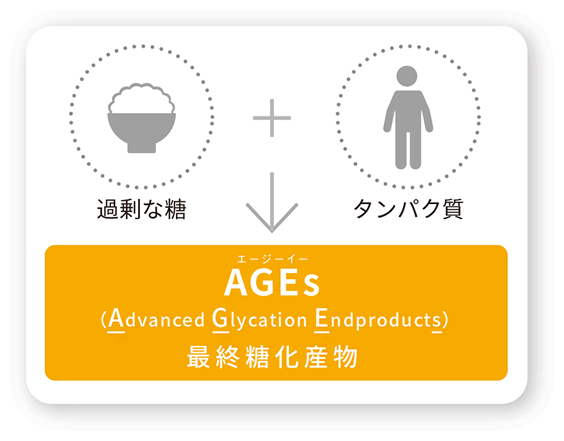 過剰な糖

＋

タンパク質

エージーイー
AGEs
(Advanced Glycation Endproducts)
最終糖化産物